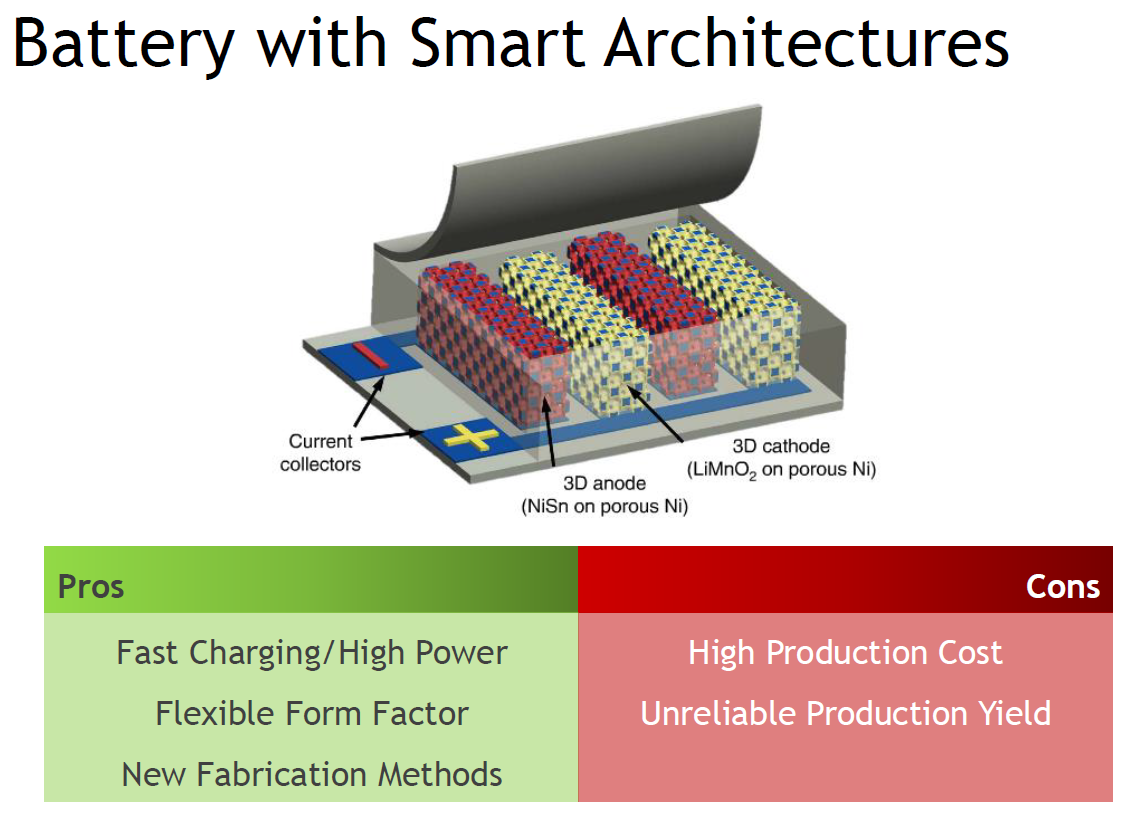 Battery with Smart Architectures

Current collectors

3D anode (NiSn on porous Ni)

3D cathode ($LiMnO_2$ on porous Ni)

| Pros | Cons |
|---|---|
| Fast Charging/High Power | High Production Cost |
| Flexible Form Factor | Unreliable Production Yield |
| New Fabrication Methods | |